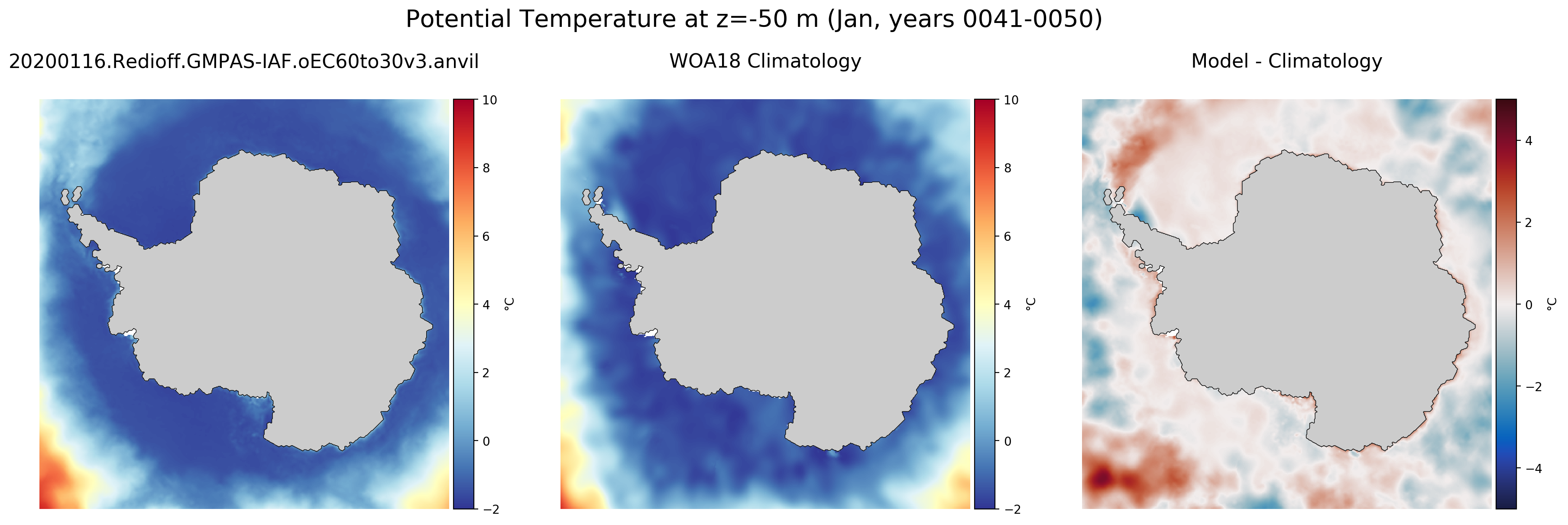 Potential Temperature at z=-50 m (Jan, years 0041-0050)

20200116.Redioff.GMPAS-IAF.oEC60to30v3.anvil

10
8
6
4
2
0
−2
°C

WOA18 Climatology

10
8
6
4
2
0
−2
°C

Model - Climatology

4
2
0
−2
−4
°C